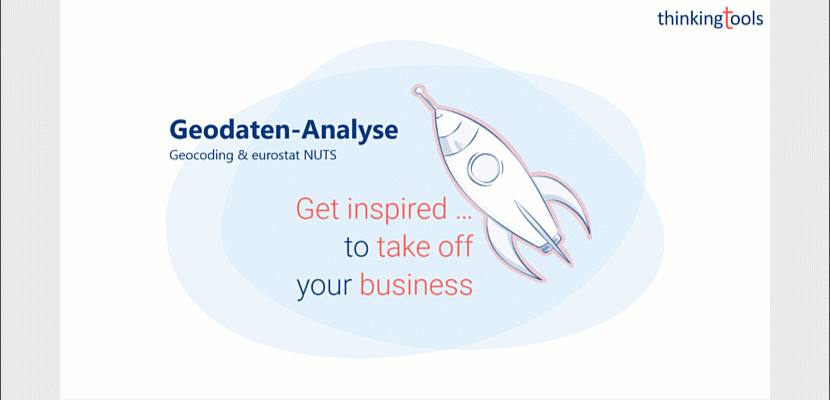 thinkingtools

Geodaten-Analyse
Geocoding & eurostat NUTS

Get inspired ...
to take off
your business